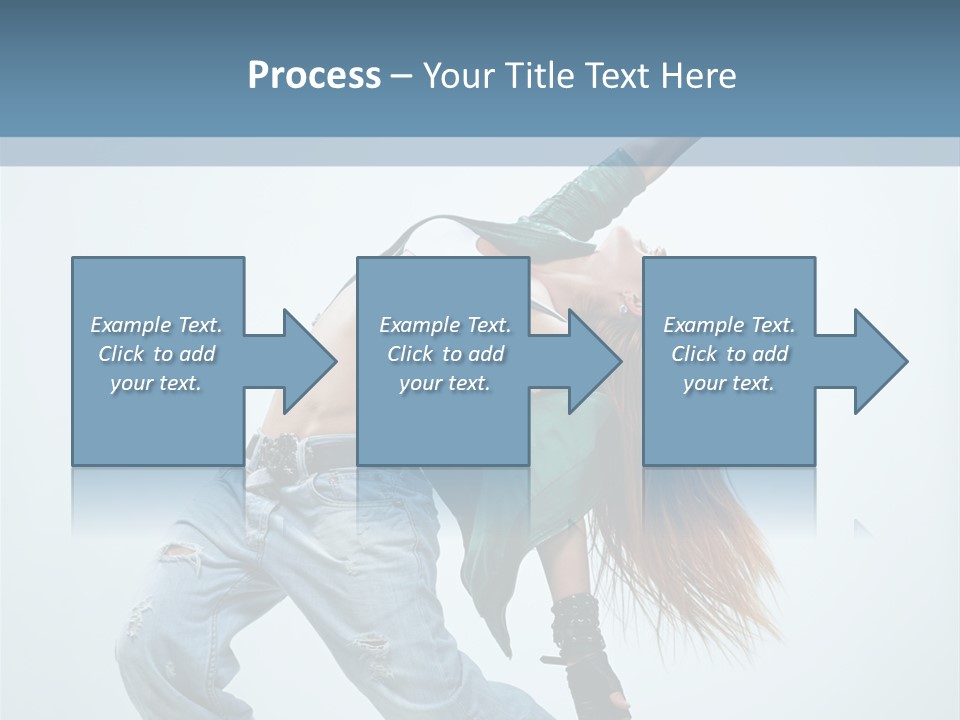 Process – Your Title Text Here

Example Text. Click to add your text.

Example Text. Click to add your text.

Example Text. Click to add your text.